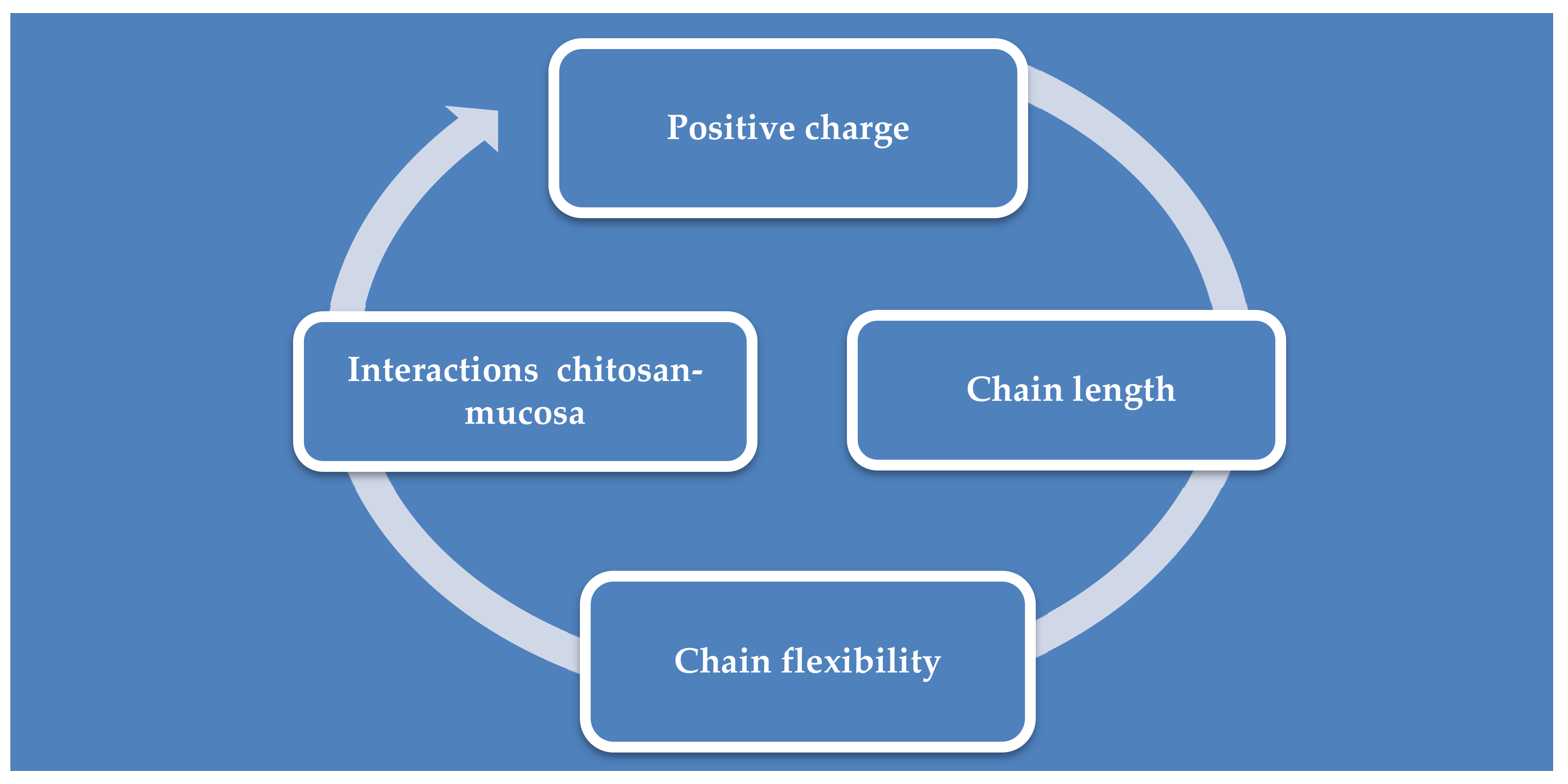 Positive charge

Chain length

Chain flexibility

Interactions chitosan-mucosa